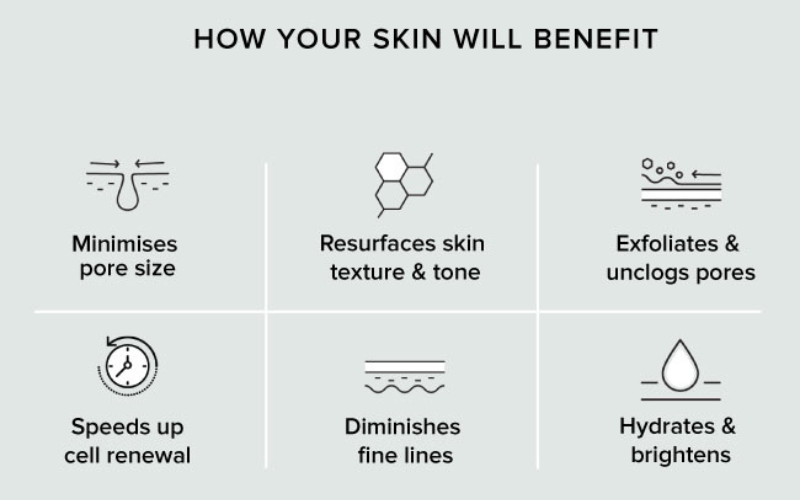 HOW YOUR SKIN WILL BENEFIT

Minimises pore size

Resurfaces skin texture & tone

Exfoliates & unclogs pores

Speeds up cell renewal

Diminishes fine lines

Hydrates & brightens